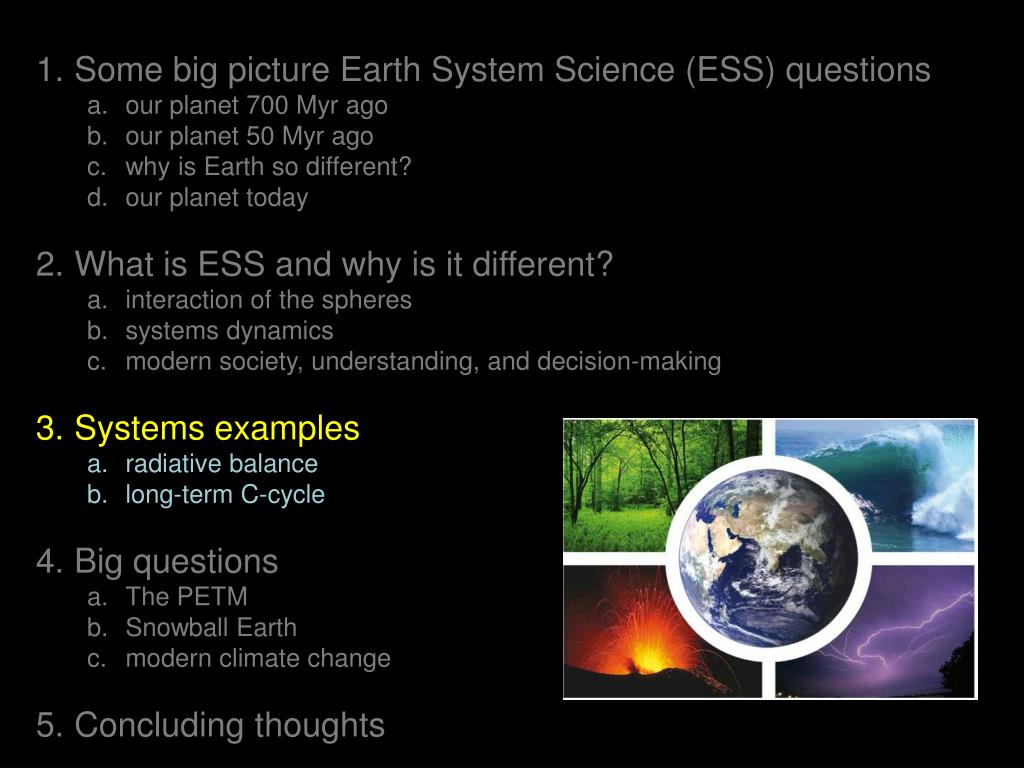 1. Some big picture Earth System Science (ESS) questions
a. our planet 700 Myr ago
b. our planet 50 Myr ago
c. why is Earth so different?
d. our planet today

2. What is ESS and why is it different?
a. interaction of the spheres
b. systems dynamics
c. modern society, understanding, and decision-making

3. Systems examples
a. radiative balance
b. long-term C-cycle

4. Big questions
a. The PETM
b. Snowball Earth
c. modern climate change

5. Concluding thoughts